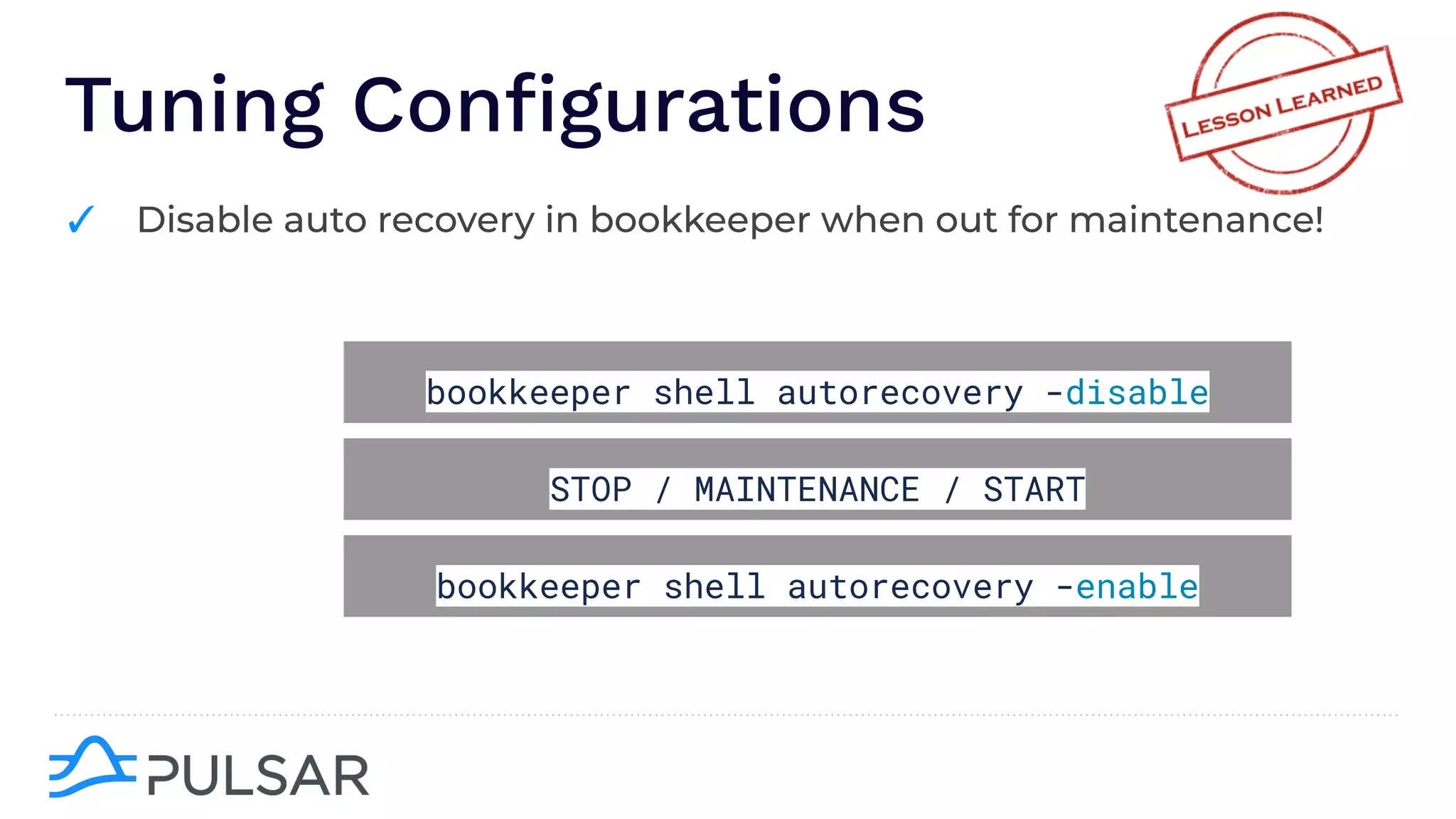 Tuning Configurations

LESSON LEARNED

✓ Disable auto recovery in bookkeeper when out for maintenance!

bookkeeper shell autorecovery -disable

STOP / MAINTENANCE / START

bookkeeper shell autorecovery -enable

PULSAR